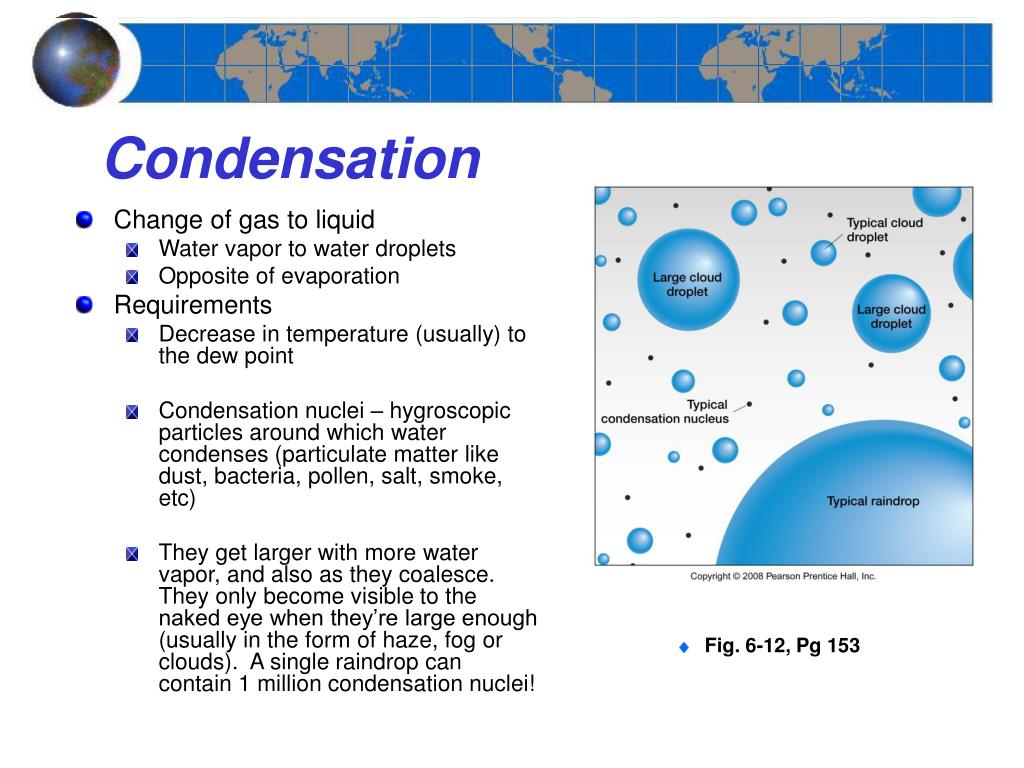 Condensation

Change of gas to liquid
Water vapor to water droplets
Opposite of evaporation
Requirements
Decrease in temperature (usually) to the dew point

Condensation nuclei – hygroscopic particles around which water condenses (particulate matter like dust, bacteria, pollen, salt, smoke, etc)

They get larger with more water vapor, and also as they coalesce. They only become visible to the naked eye when they're large enough (usually in the form of haze, fog or clouds). A single raindrop can contain 1 million condensation nuclei!

Typical cloud droplet
Large cloud droplet
Large cloud droplet
Typical condensation nucleus
Typical raindrop
Copyright © 2008 Pearson Prentice Hall, Inc.

Fig. 6-12, Pg 153